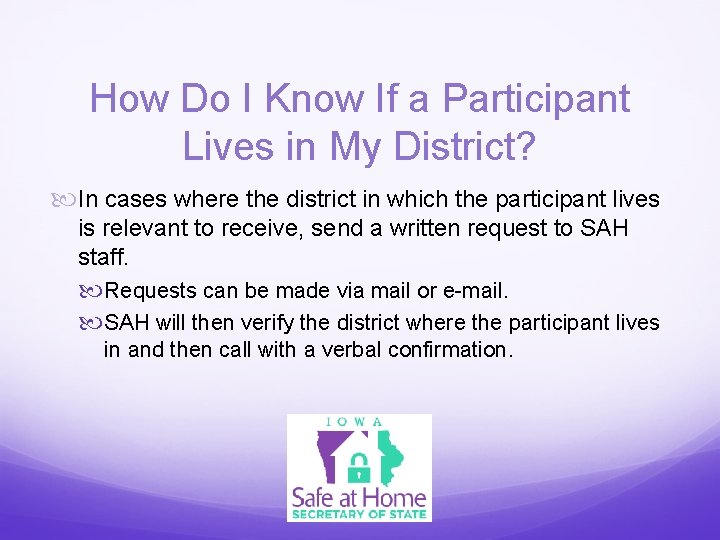 How Do I Know If a Participant Lives in My District?

In cases where the district in which the participant lives is relevant to receive, send a written request to SAH staff.

Requests can be made via mail or e-mail.

SAH will then verify the district where the participant lives in and then call with a verbal confirmation.

IOWA

Safe at Home

SECRETARY OF STATE